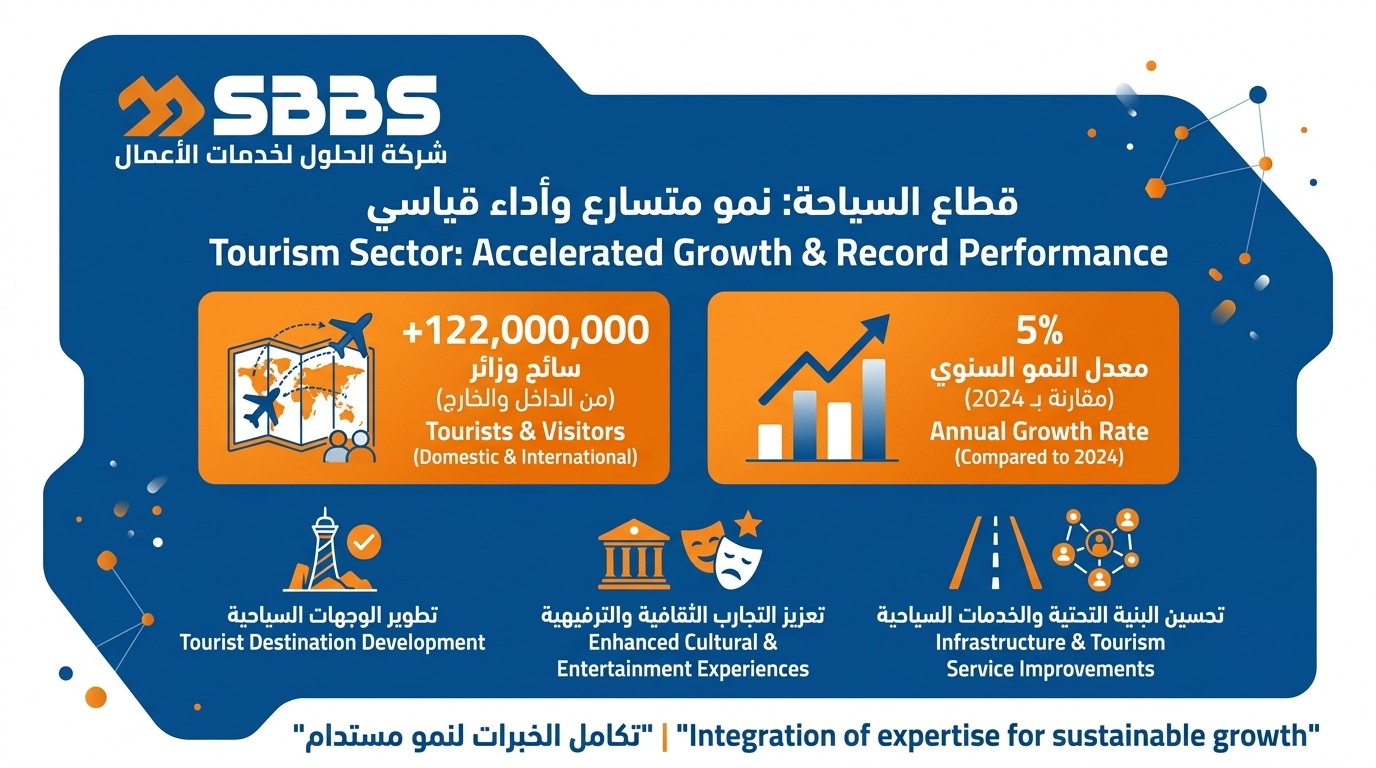 SBBS
شركة الحلول لخدمات الأعمال

قطاع السياحة: نمو متسارع وأداء قياسي
Tourism Sector: Accelerated Growth & Record Performance

+122,000,000
سائح وزائر
(من الداخل والخارج)
Tourists & Visitors
(Domestic & International)

5%
معدل النمو السنوي
(مقارنة بـ 2024)
Annual Growth Rate
(Compared to 2024)

تطوير الوجهات السياحية
Tourist Destination Development

تعزيز التجارب الثقافية والترفيهية
Enhanced Cultural & Entertainment Experiences

تحسين البنية التحتية والخدمات السياحية
Infrastructure & Tourism Service Improvements

"تكامل الخبرات لنمو مستدام" | "Integration of expertise for sustainable growth"